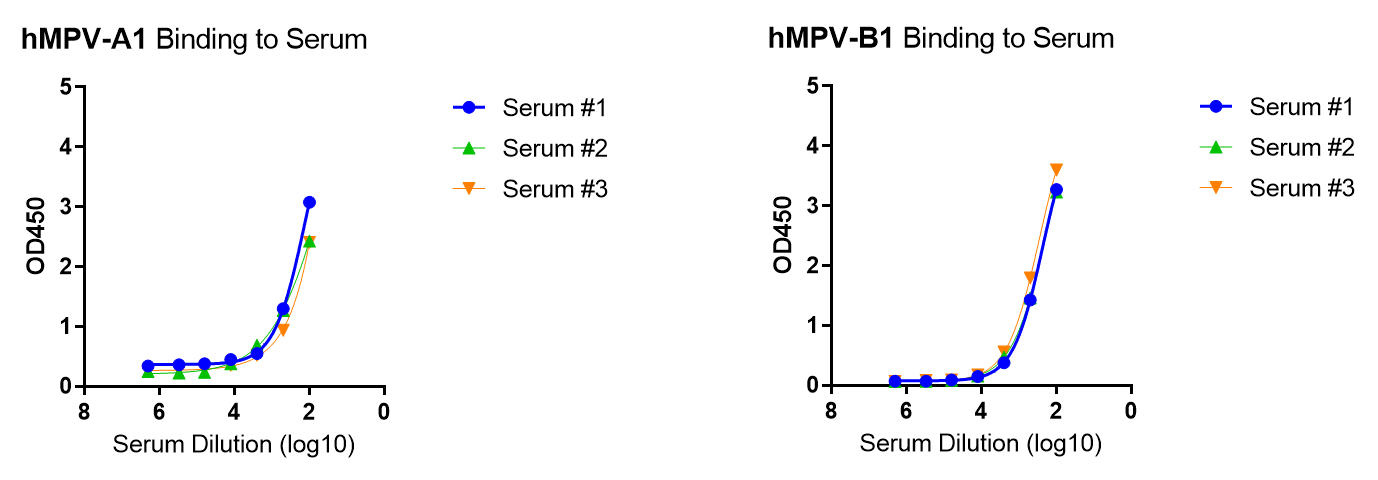 hMPV-A1 Binding to Serum

5
4
3
2
1
0
OD450
8
6
4
2
0
Serum Dilution (log10)

Serum #1
Serum #2
Serum #3

hMPV-B1 Binding to Serum

5
4
3
2
1
0
OD450
8
6
4
2
0
Serum Dilution (log10)

Serum #1
Serum #2
Serum #3